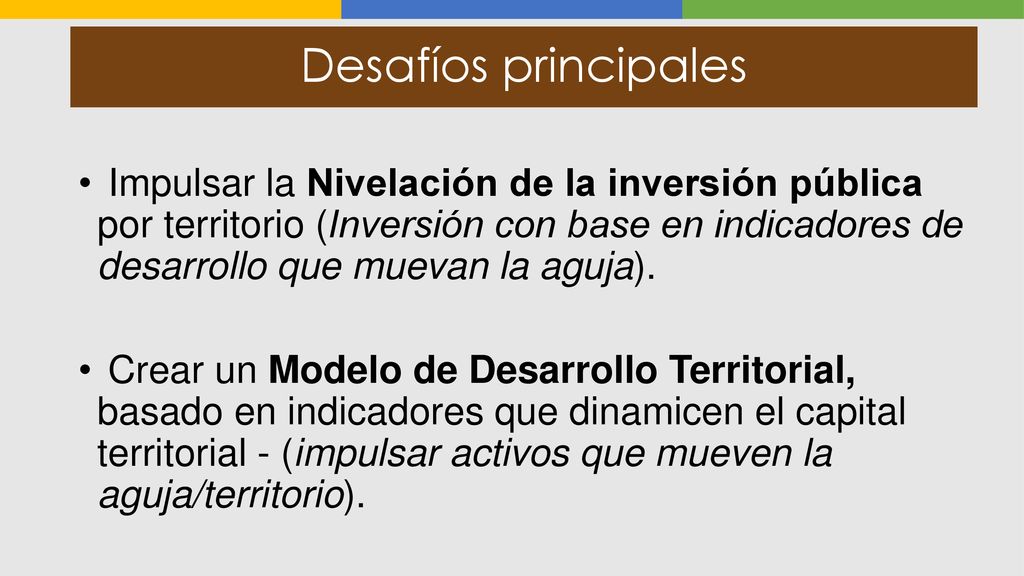 Desafíos principales

• Impulsar la Nivelación de la inversión pública por territorio (Inversión con base en indicadores de desarrollo que muevan la aguja).

• Crear un Modelo de Desarrollo Territorial, basado en indicadores que dinamicen el capital territorial - (impulsar activos que mueven la aguja/territorio).